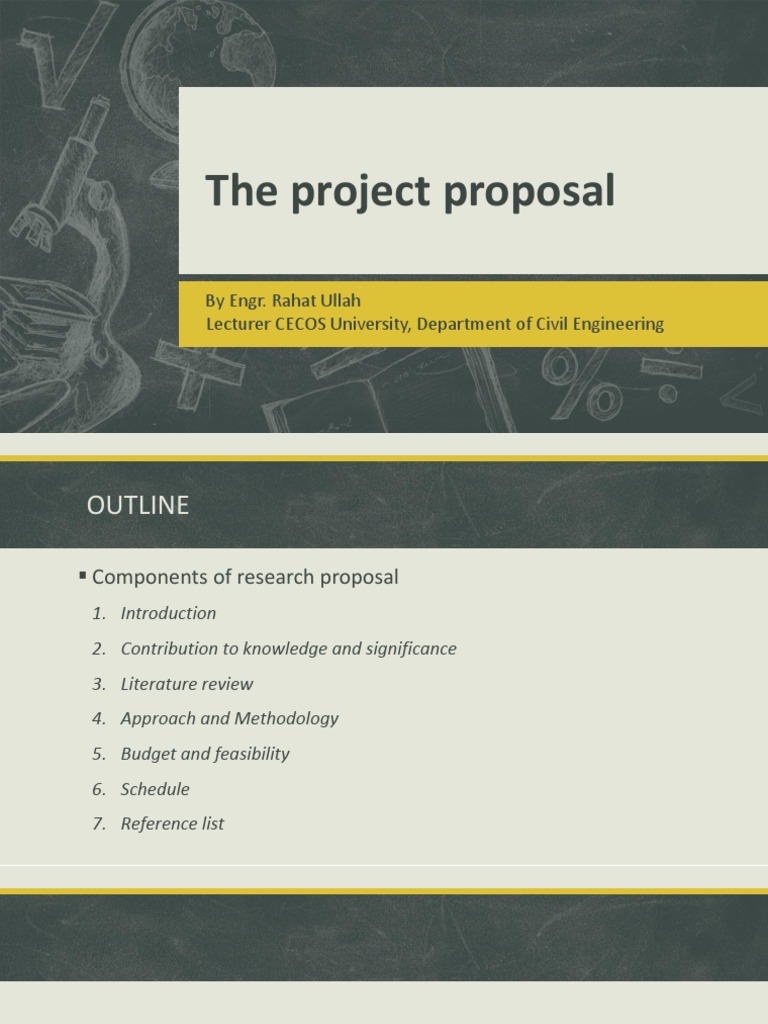 The project proposal

By Engr. Rahat Ullah
Lecturer CECOS University, Department of Civil Engineering

OUTLINE

▪ Components of research proposal

1. Introduction
2. Contribution to knowledge and significance
3. Literature review
4. Approach and Methodology
5. Budget and feasibility
6. Schedule
7. Reference list